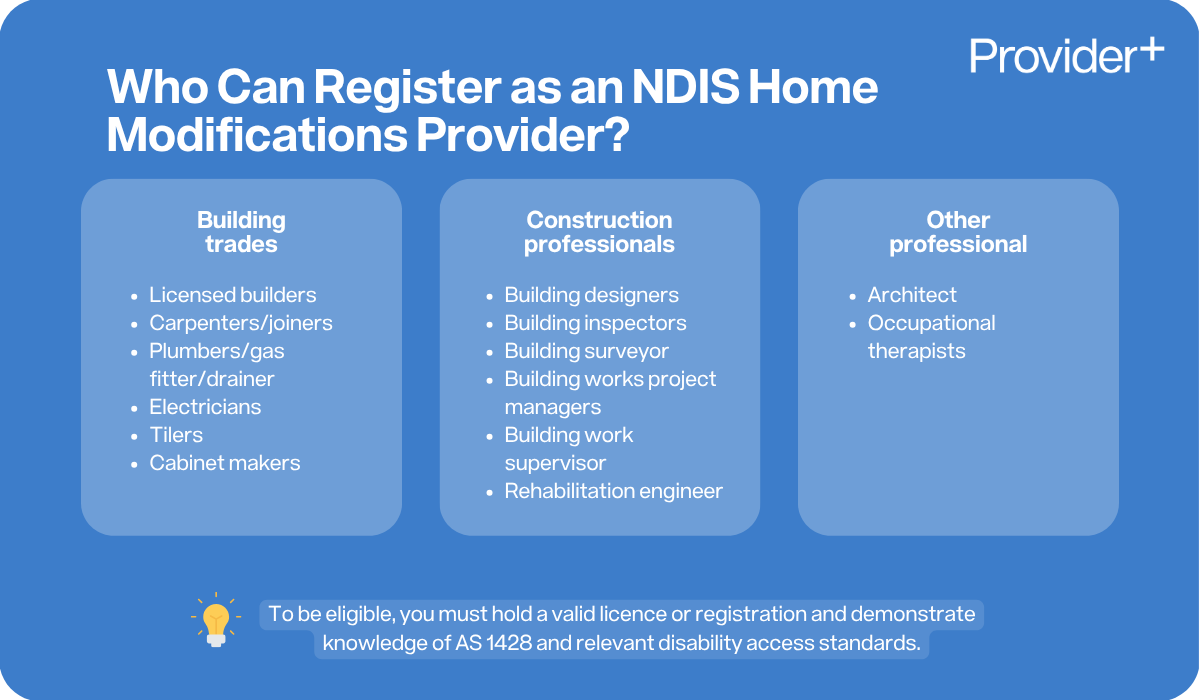 Provider+

Who Can Register as an NDIS Home Modifications Provider?

Building trades

- Licensed builders
- Carpenters/joiners
- Plumbers/gas fitter/drainer
- Electricians
- Tilers
- Cabinet makers

Construction professionals

- Building designers
- Building inspectors
- Building surveyor
- Building works project managers
- Building work supervisor
- Rehabilitation engineer

Other professional

- Architect
- Occupational therapists

To be eligible, you must hold a valid licence or registration and demonstrate knowledge of AS 1428 and relevant disability access standards.